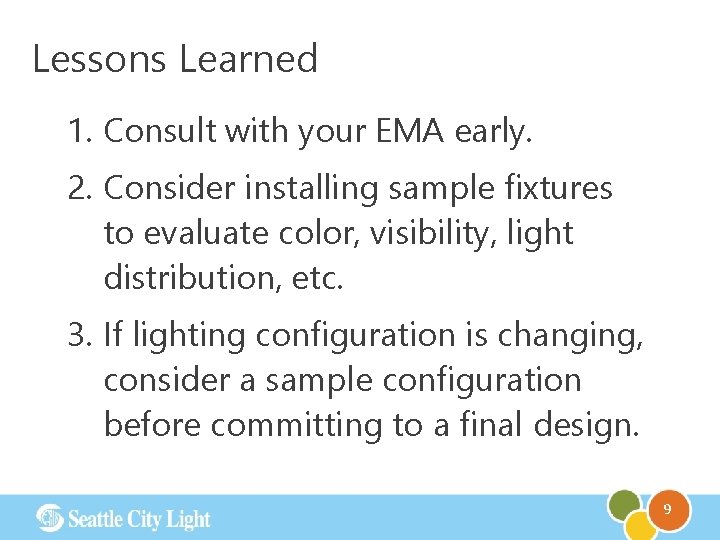 Lessons Learned

1. Consult with your EMA early.

2. Consider installing sample fixtures to evaluate color, visibility, light distribution, etc.

3. If lighting configuration is changing, consider a sample configuration before committing to a final design.

Seattle City Light

9